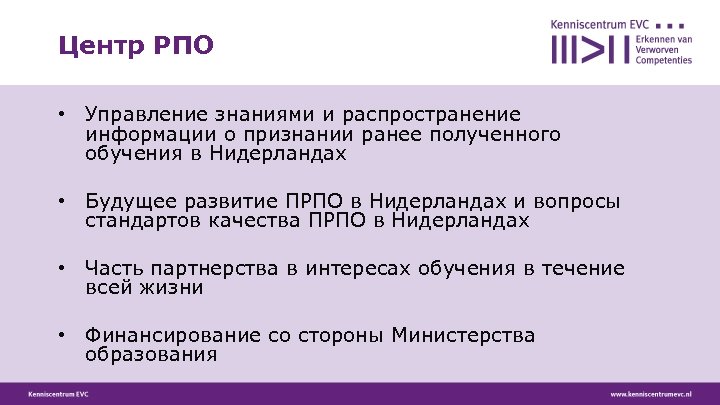 Центр РПО

Kenniscentrum EVC
Erkennen van Verworven Competenties

• Управление знаниями и распространение информации о признании ранее полученного обучения в Нидерландах

• Будущее развитие ПРПО в Нидерландах и вопросы стандартов качества ПРПО в Нидерландах

• Часть партнерства в интересах обучения в течение всей жизни

• Финансирование со стороны Министерства образования

Kenniscentrum EVC

www.kenniscentrumevc.nl